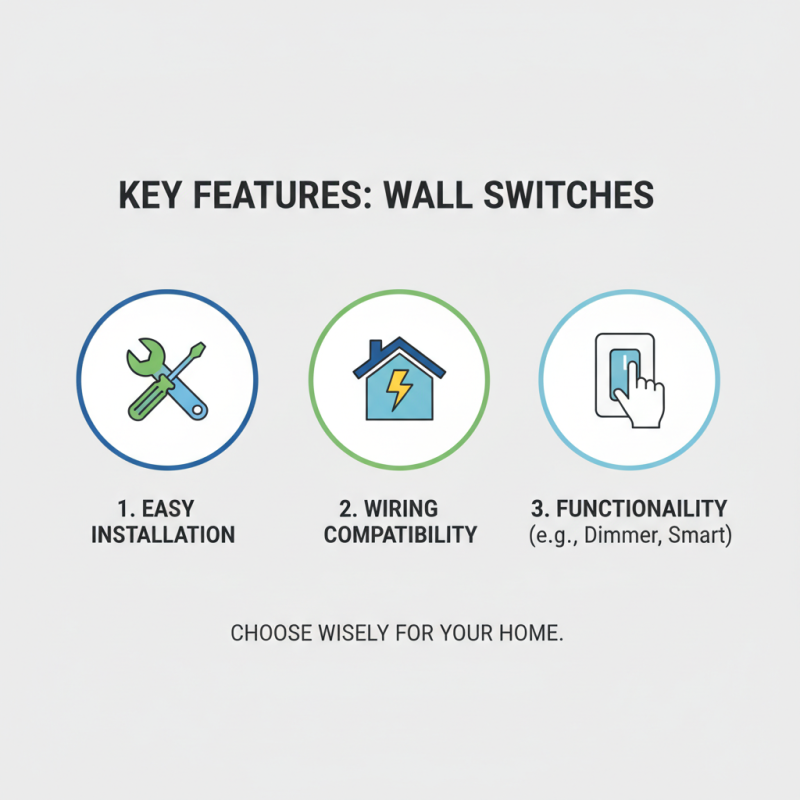 KEY FEATURES: WALL SWITCHES

1. EASY INSTALLATION

2. WIRING COMPATIBILITY

3. FUNCTIONAILITY (e.g., Dimmer, Smart)

CHOOSE WISELY FOR YOUR HOME.